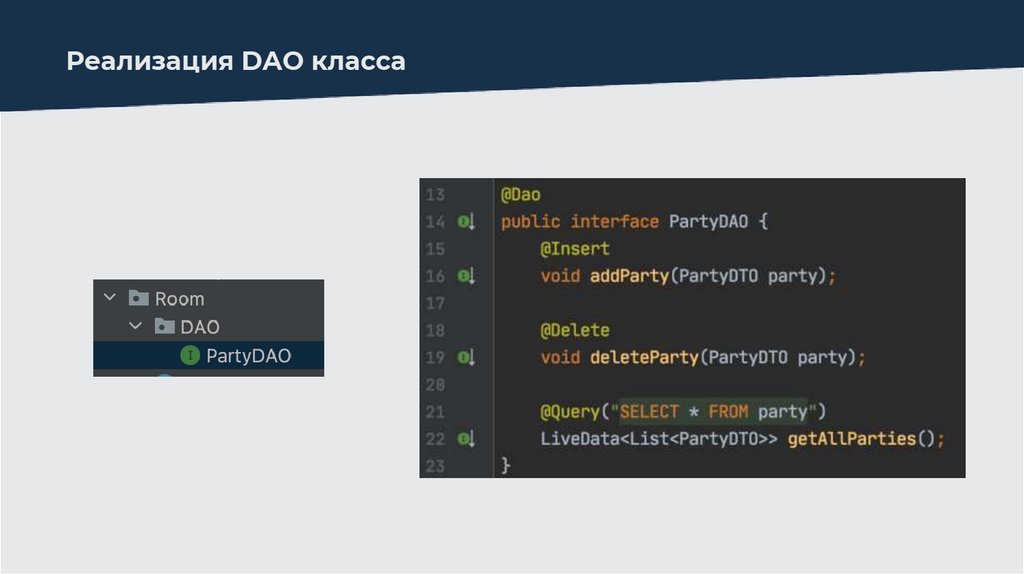 Реализация DAO класса

Room
DAO
PartyDAO

13 @Dao
14 public interface PartyDAO {
15 @Insert
16 void addParty(PartyDTO party);
17
18 @Delete
19 void deleteParty(PartyDTO party);
20
21 @Query("SELECT * FROM party")
22 LiveData<List<PartyDTO>> getAllParties();
23 }